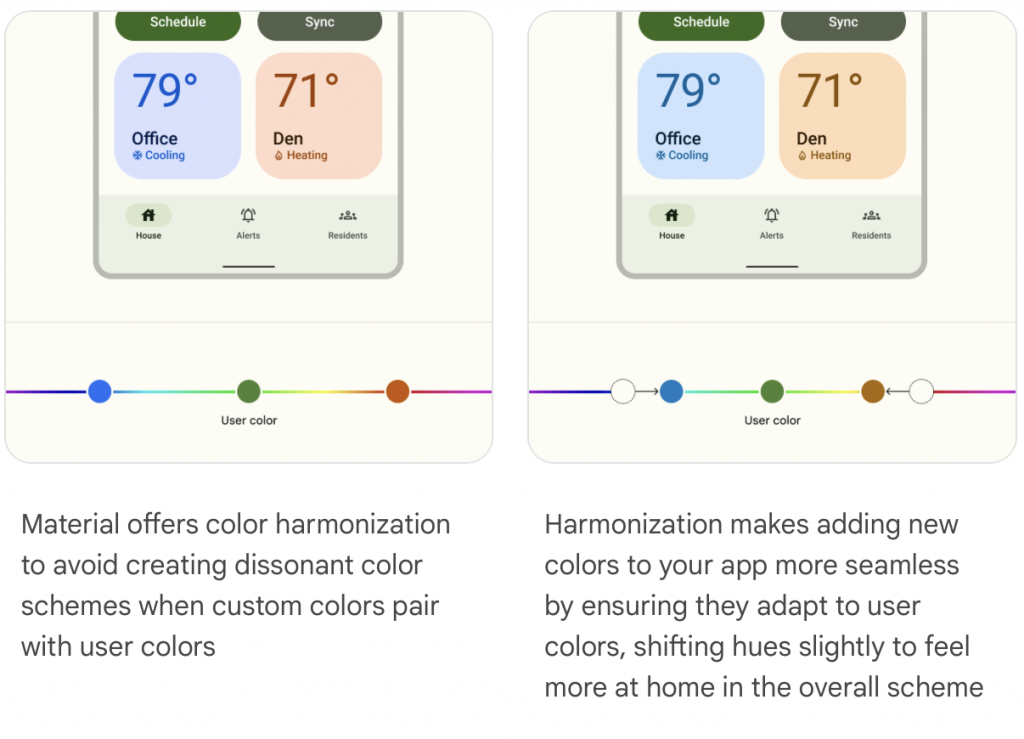 Schedule

Sync

79°

Office

Cooling

71°

Den

Heating

House

Alerts

Residents

User color

Material offers color harmonization to avoid creating dissonant color schemes when custom colors pair with user colors

Schedule

Sync

79°

Office

Cooling

71°

Den

Heating

House

Alerts

Residents

User color

Harmonization makes adding new colors to your app more seamless by ensuring they adapt to user colors, shifting hues slightly to feel more at home in the overall scheme